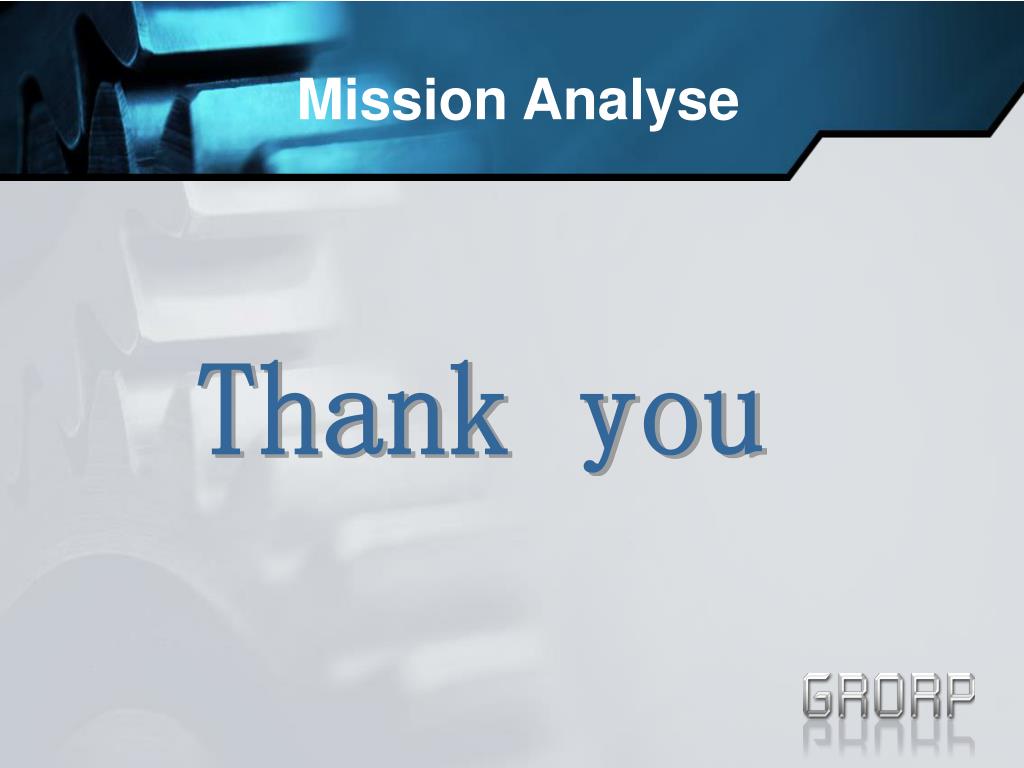 Mission Analyse

Thank you

GRORP